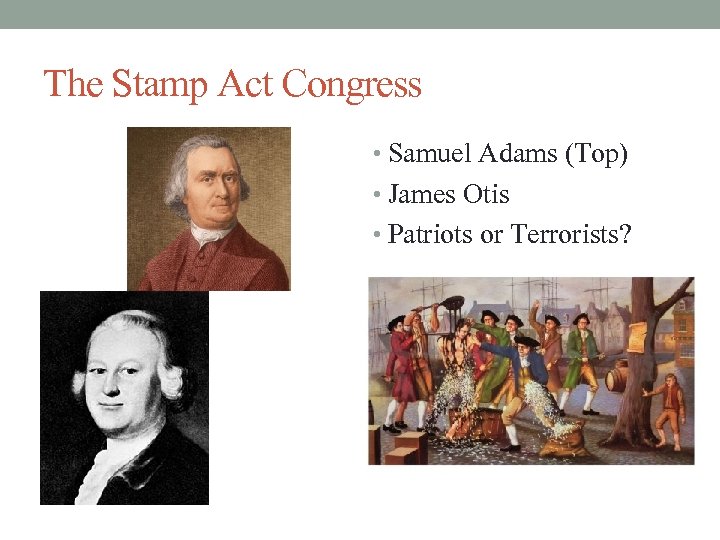 The Stamp Act Congress

• Samuel Adams (Top)
• James Otis
• Patriots or Terrorists?